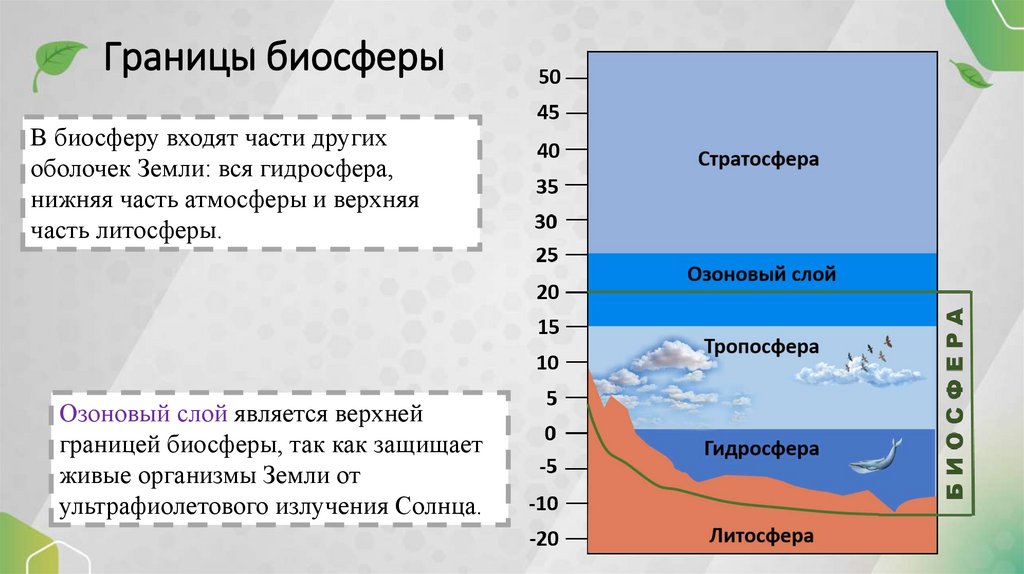 Границы биосферы

В биосферу входят части других оболочек Земли: вся гидросфера, нижняя часть атмосферы и верхняя часть литосферы.

Озоновый слой является верхней границей биосферы, так как защищает живые организмы Земли от ультрафиолетового излучения Солнца.

50
45
40
35
30
25
20
15
10
5
0
-5
-10
-20

Стратосфера
Озоновый слой
Тропосфера
Гидросфера
Литосфера

БИОСФЕРА